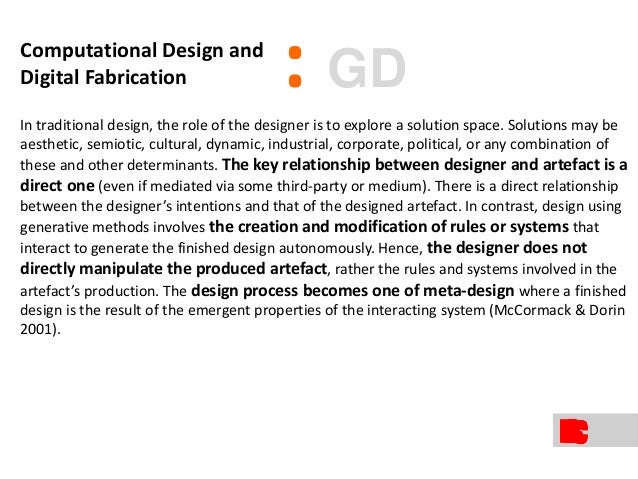 Computational Design and Digital Fabrication

: GD

In traditional design, the role of the designer is to explore a solution space. Solutions may be aesthetic, semiotic, cultural, dynamic, industrial, corporate, political, or any combination of these and other determinants. The key relationship between designer and artefact is a direct one (even if mediated via some third-party or medium). There is a direct relationship between the designer's intentions and that of the designed artefact. In contrast, design using generative methods involves the creation and modification of rules or systems that interact to generate the finished design autonomously. Hence, the designer does not directly manipulate the produced artefact, rather the rules and systems involved in the artefact's production. The design process becomes one of meta-design where a finished design is the result of the emergent properties of the interacting system (McCormack & Dorin 2001).